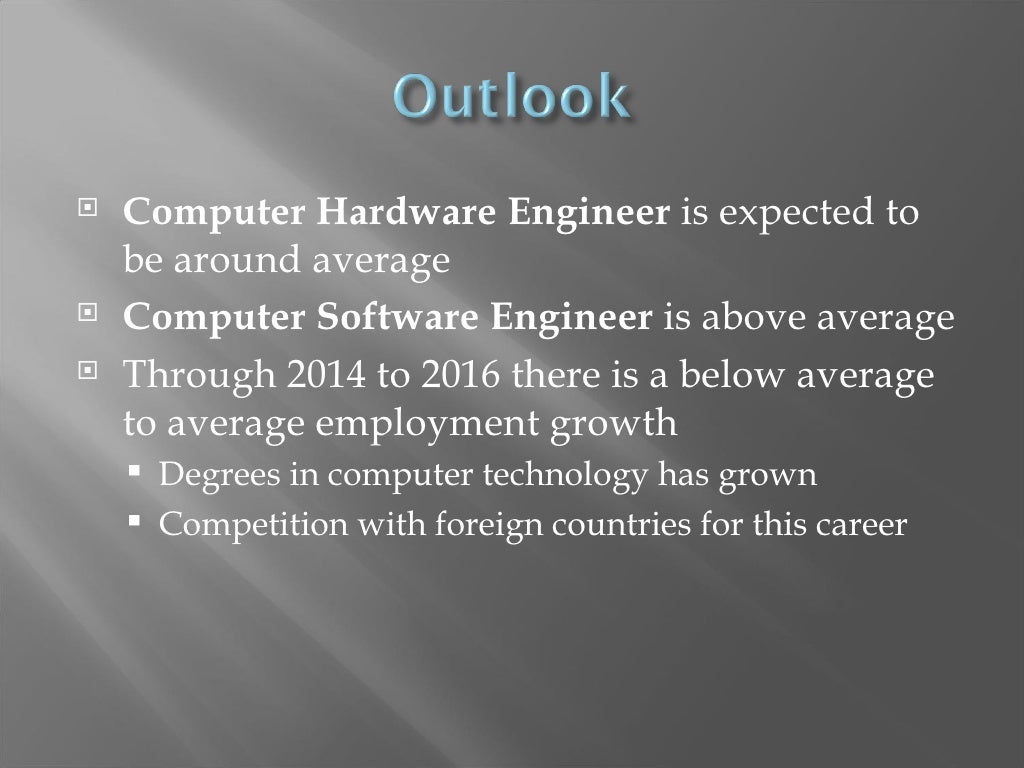 Outlook

Computer Hardware Engineer is expected to be around average

Computer Software Engineer is above average

Through 2014 to 2016 there is a below average to average employment growth

Degrees in computer technology has grown

Competition with foreign countries for this career